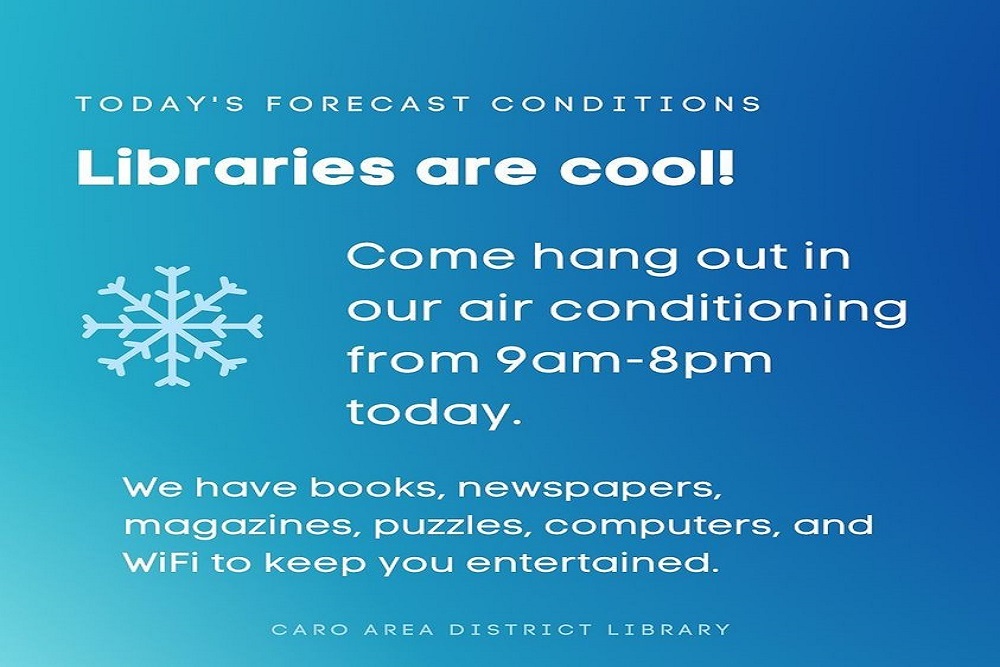 TODAY'S FORECAST CONDITIONS

Libraries are cool!

Come hang out in our air conditioning from 9am-8pm today.

We have books, newspapers, magazines, puzzles, computers, and WiFi to keep you entertained.

CARO AREA DISTRICT LIBRARY